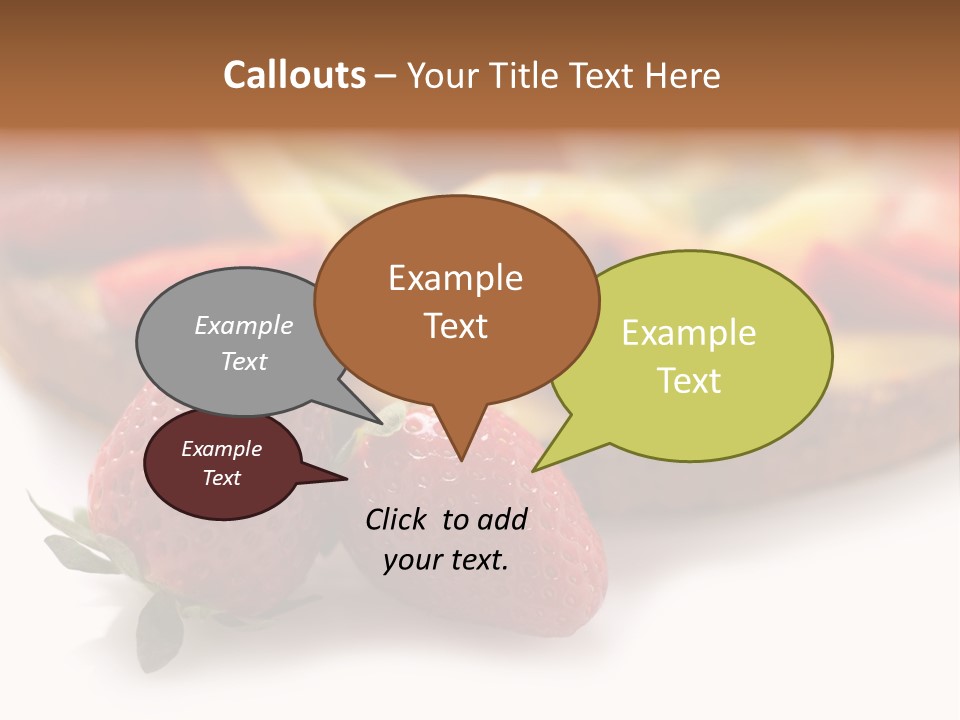 Callouts – Your Title Text Here

Example Text

Example Text

Example Text

Example Text

Click to add your text.